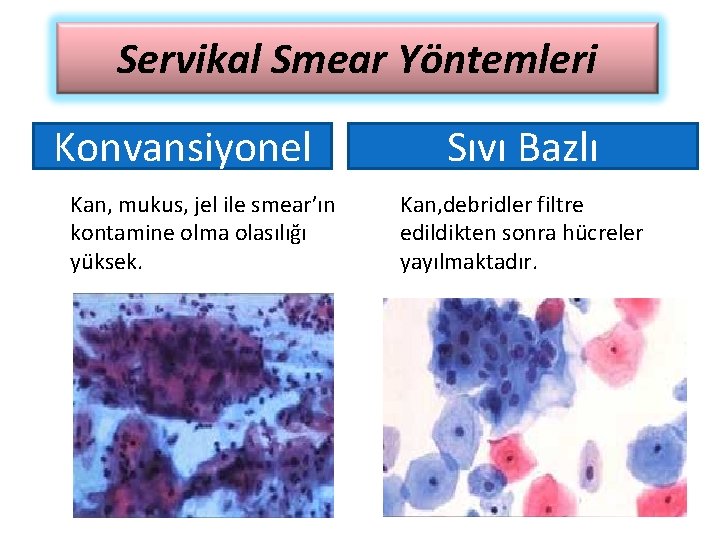 Servikal Smear Yöntemleri

Konvansiyonel

Kan, mukus, jel ile smear'ın kontamine olma olasılığı yüksek.

Sıvı Bazlı

Kan,debridler filtre edildikten sonra hücreler yayılmaktadır.